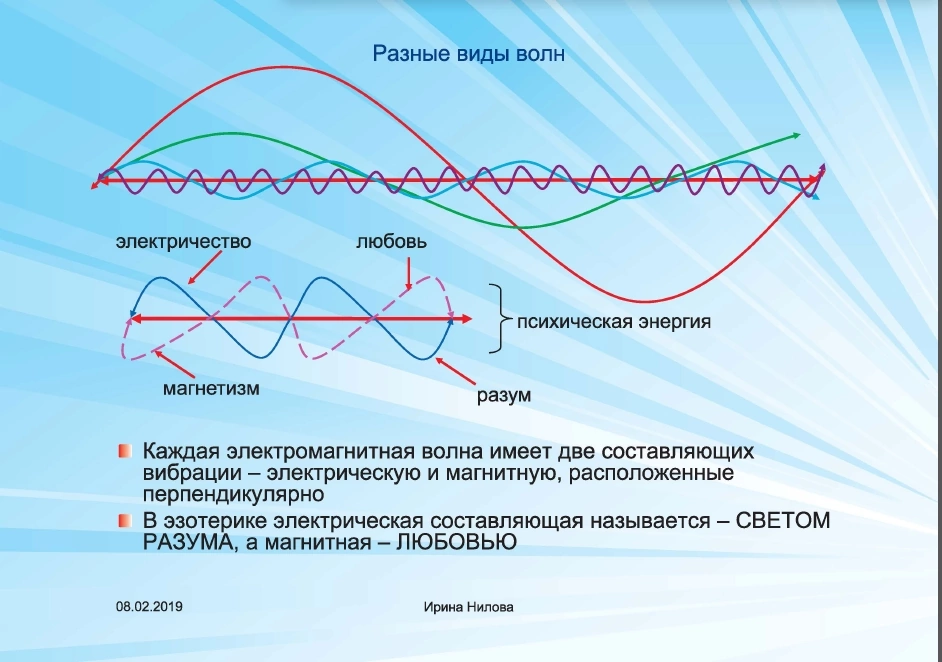 Разные виды волн

электричество

любовь

психическая энергия

магнетизм

разум

Каждая электромагнитная волна имеет две составляющих вибрации – электрическую и магнитную, расположенные перпендикулярно

В эзотерике электрическая составляющая называется – СВЕТОМ РАЗУМА, а магнитная – ЛЮБОВЬЮ

08.02.2019

Ирина Нилова